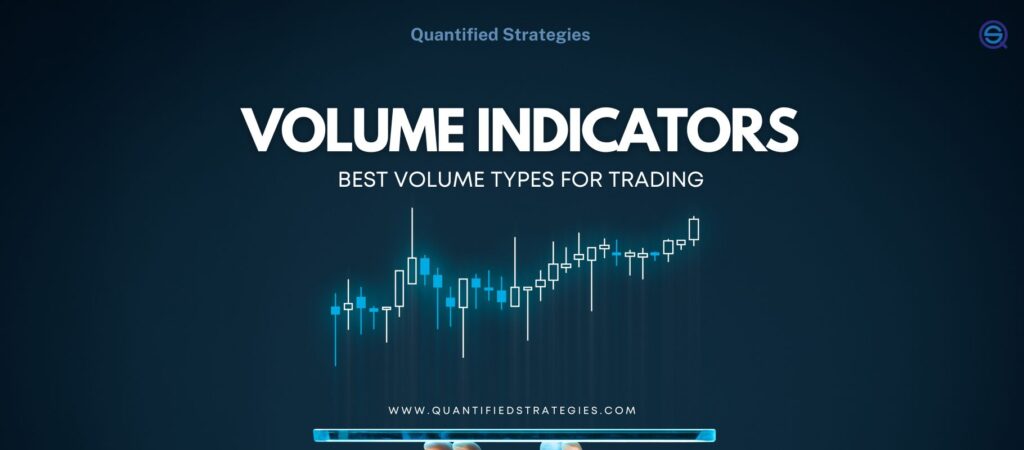 Quantified Strategies

VOLUME INDICATORS

BEST VOLUME TYPES FOR TRADING

WWW.QUANTIFIEDSTRATEGIES.COM